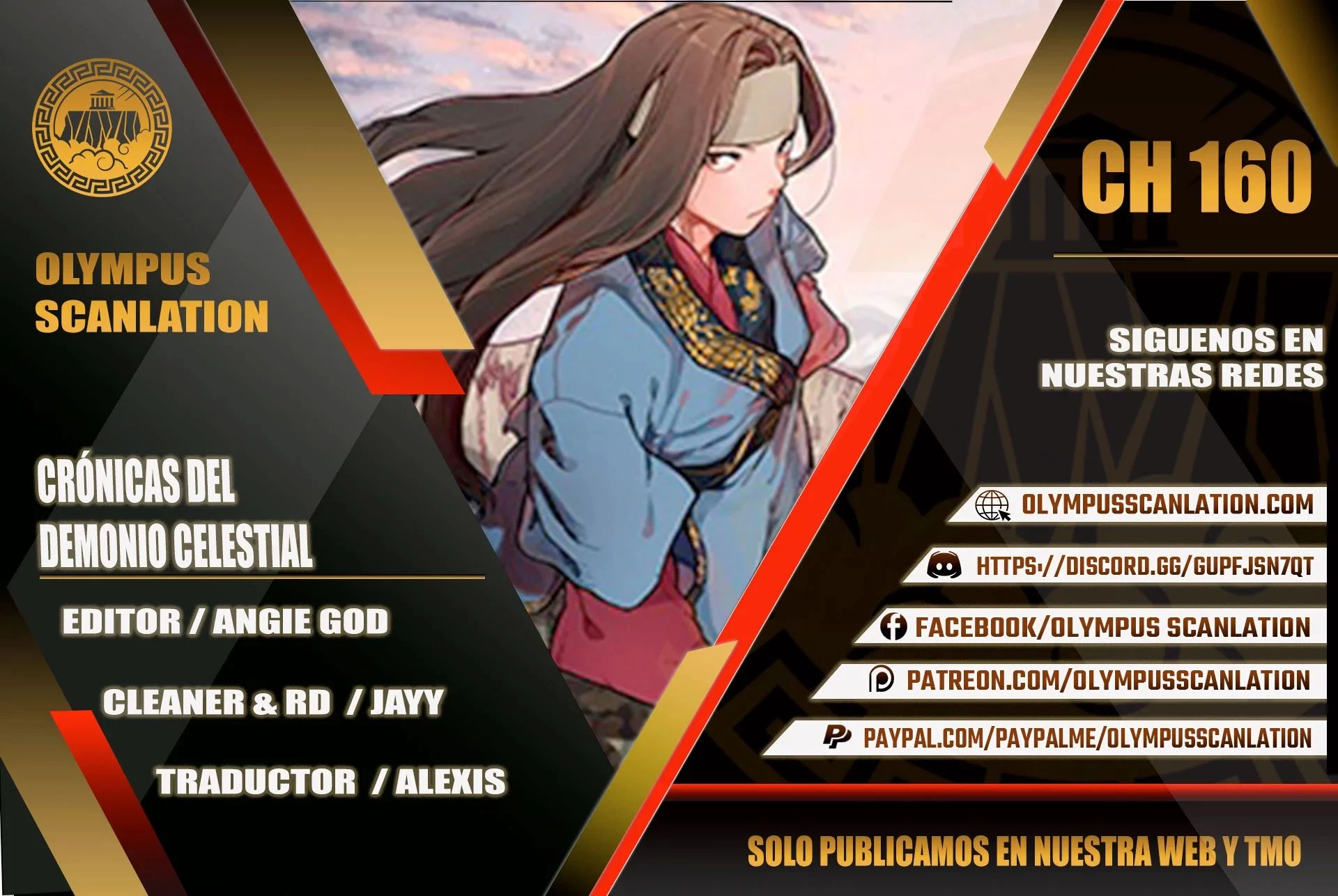 OLYMPUS SCANLATION

CRÓNICAS DEL DEMONIO CELESTIAL

EDITOR / ANGIE GOD

CLEANER & RD / JAYY

TRADUCTOR / ALEXIS

CH 160

SIGUENOS EN NUESTRAS REDES

OLYMPUSSCANLATION.COM

HTTPS://DISCORD.GG/GUPFJSN7QT

FACEBOOK/OLYMPUS SCANLATION

PATREON.COM/OLYMPUSSCANLATION

PAYPAL.COM/PAYPALME/OLYMPUSSCANLATION

SOLO PUBLICAMOS EN NUESTRA WEB Y TMO